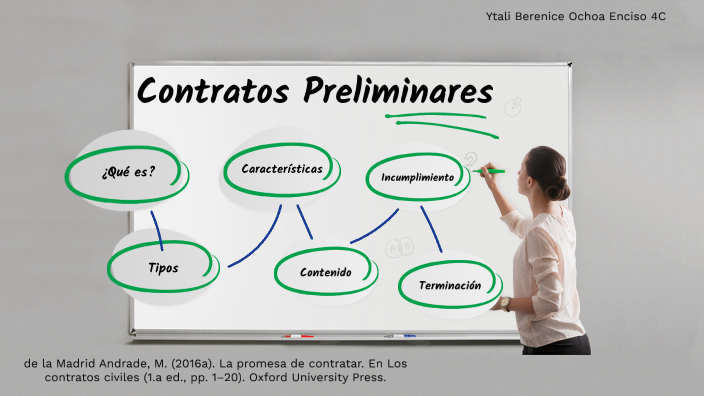 Ytali Berenice Ochoa Enciso 4C

Contratos Preliminares

¿Qué es?

Características

Incumplimiento

Tipos

Contenido

Terminación

de la Madrid Andrade, M. (2016a). La promesa de contratar. En Los contratos civiles (1.a ed., pp. 1–20). Oxford University Press.